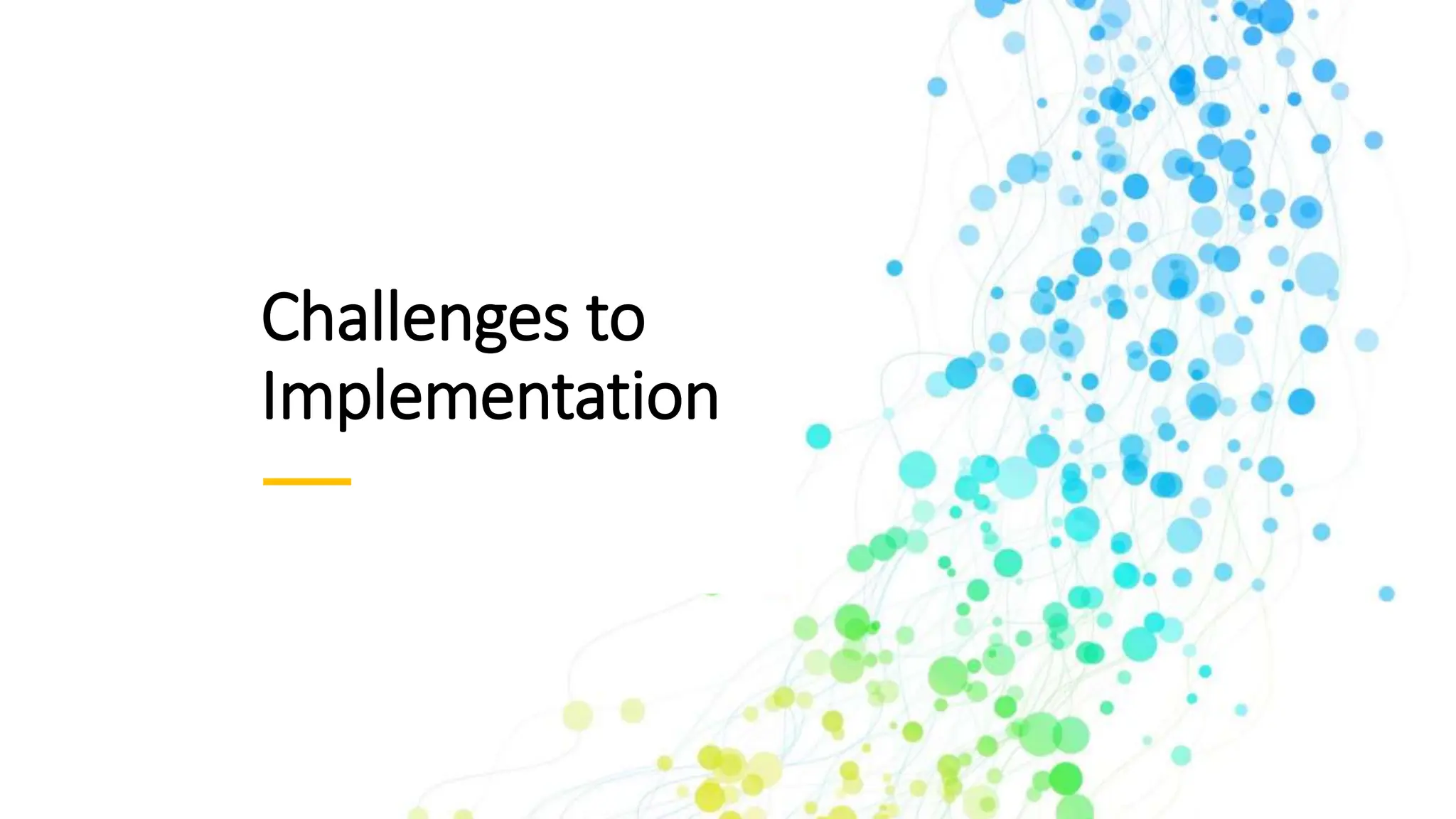 Challenges to Implementation